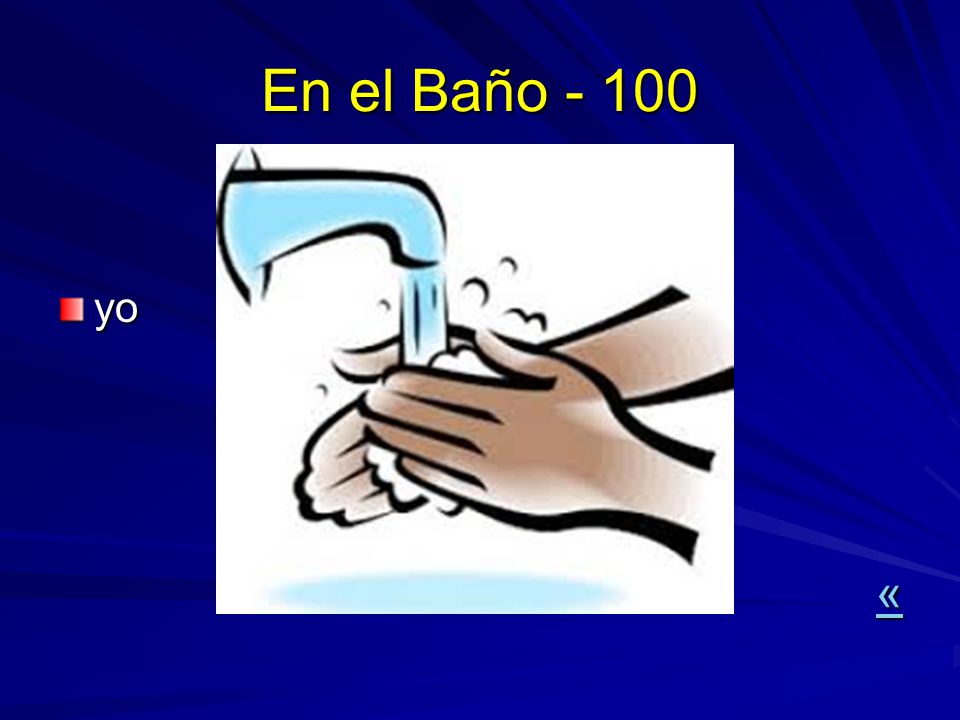 En el Baño - 100

yo

«